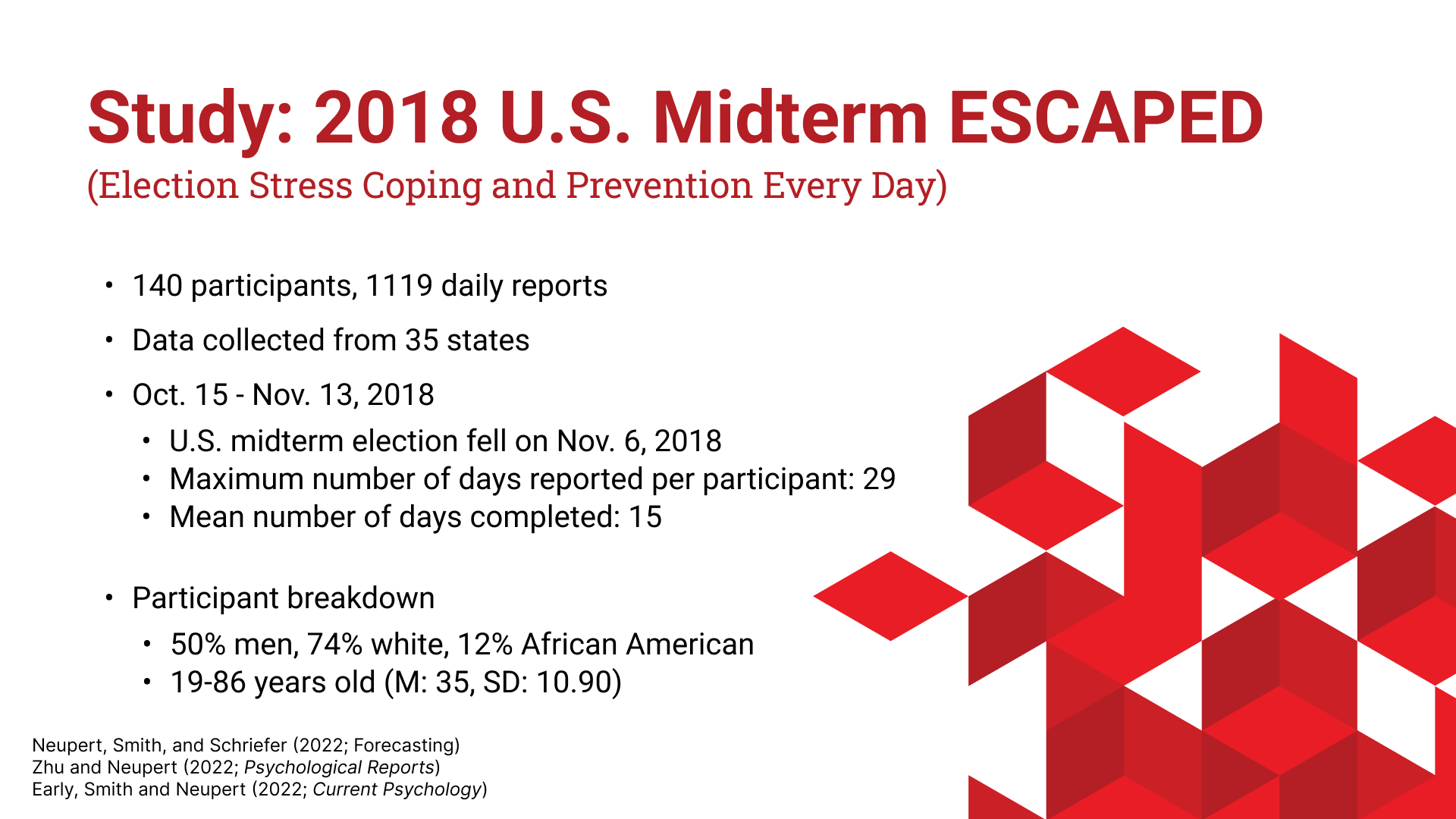 Study: 2018 U.S. Midterm ESCAPED
(Election Stress Coping and Prevention Every Day)

• 140 participants, 1119 daily reports
• Data collected from 35 states
• Oct. 15 - Nov. 13, 2018
  • U.S. midterm election fell on Nov. 6, 2018
  • Maximum number of days reported per participant: 29
  • Mean number of days completed: 15

• Participant breakdown
  • 50% men, 74% white, 12% African American
  • 19-86 years old (M: 35, SD: 10.90)

Neupert, Smith, and Schriefer (2022; Forecasting)
Zhu and Neupert (2022; Psychological Reports)
Early, Smith and Neupert (2022; Current Psychology)